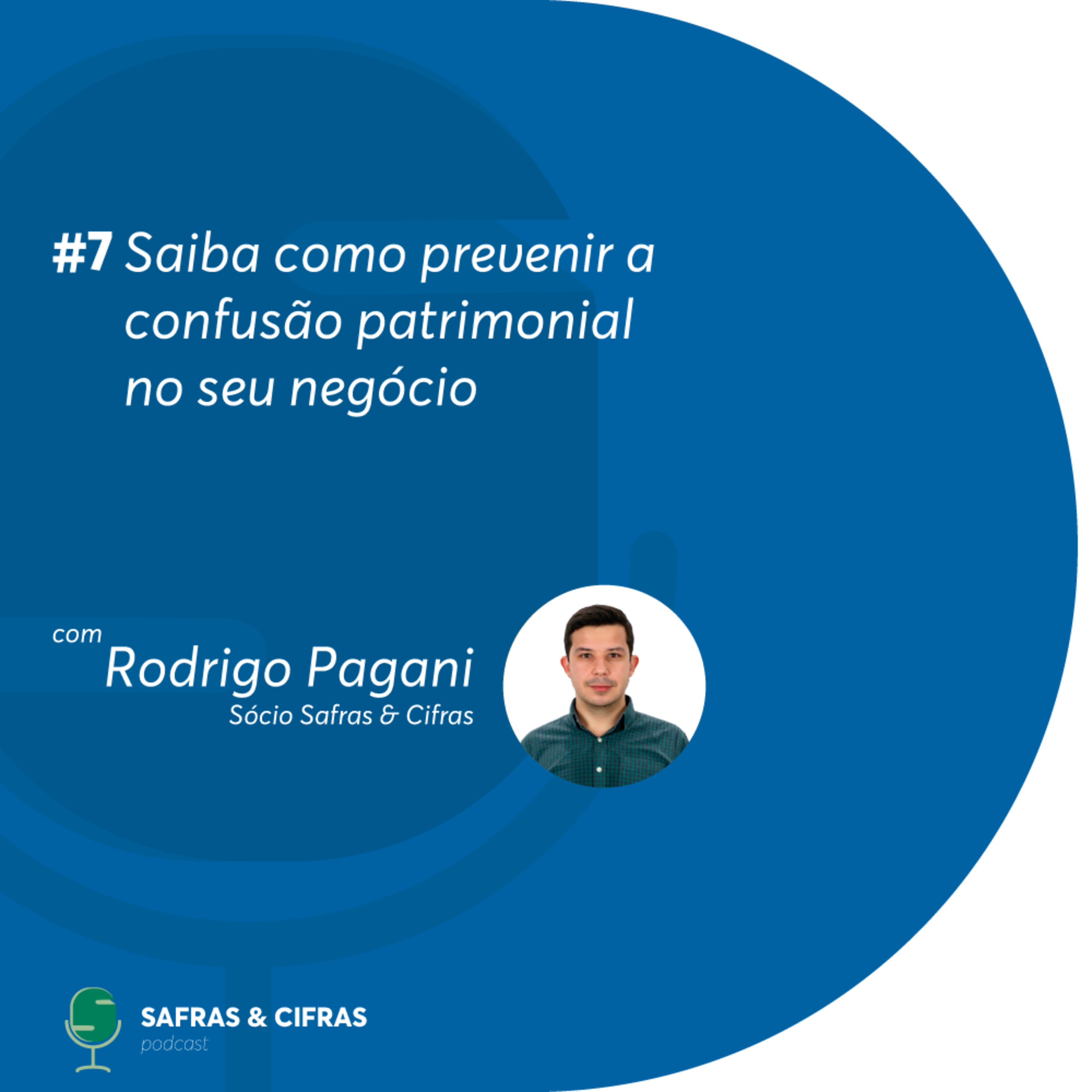 #7 Saiba como prevenir a confusão patrimonial no seu negócio

com
Rodrigo Pagani
Sócio Safras & Cifras

SAFRAS & CIFRAS
podcast